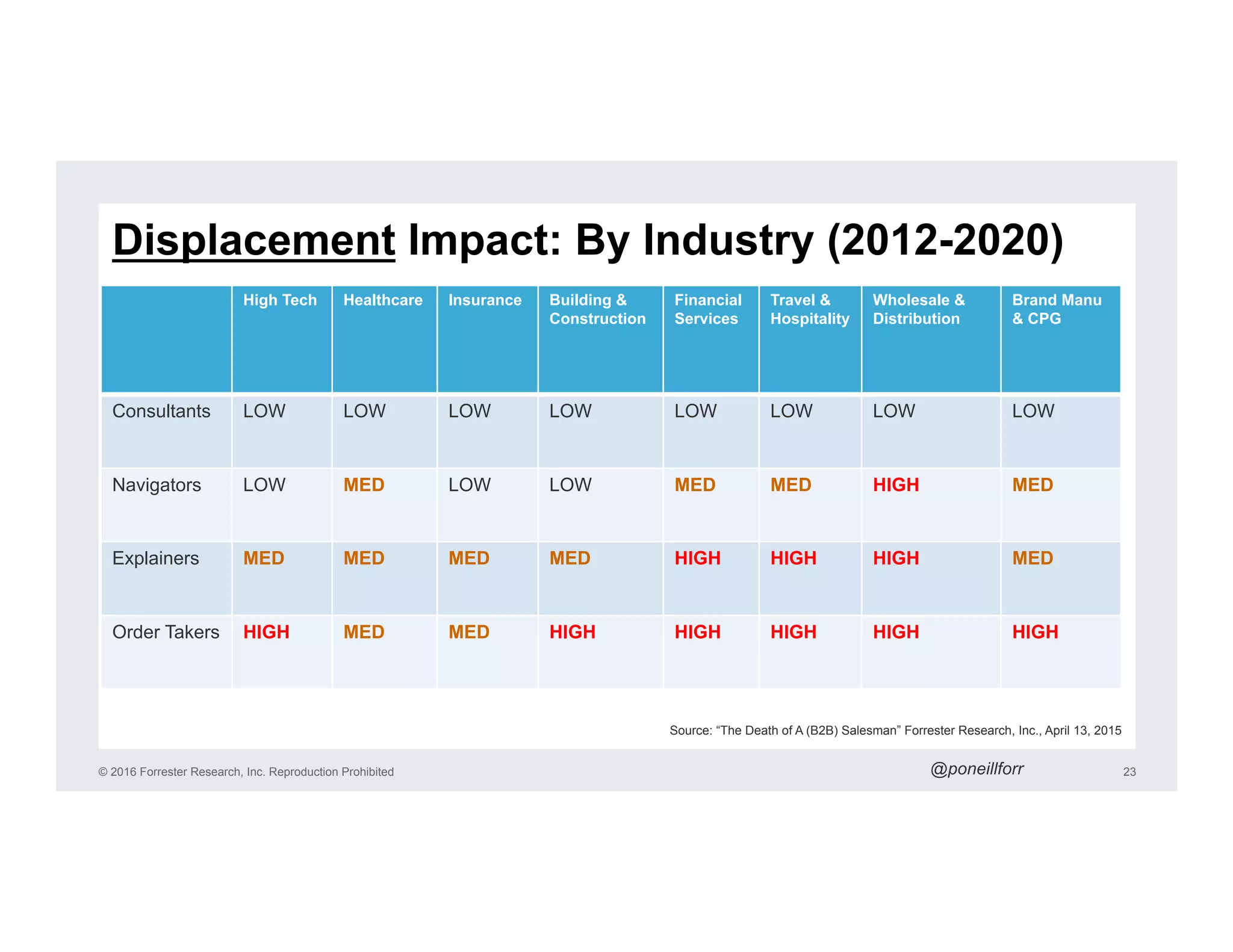 Displacement Impact: By Industry (2012-2020)

| | High Tech | Healthcare | Insurance | Building & Construction | Financial Services | Travel & Hospitality | Wholesale & Distribution | Brand Manu & CPG |
|---|---|---|---|---|---|---|---|---|
| Consultants | LOW | LOW | LOW | LOW | LOW | LOW | LOW | LOW |
| Navigators | LOW | MED | LOW | LOW | MED | MED | HIGH | MED |
| Explainers | MED | MED | MED | MED | HIGH | HIGH | HIGH | MED |
| Order Takers | HIGH | MED | MED | HIGH | HIGH | HIGH | HIGH | HIGH |

Source: “The Death of A (B2B) Salesman” Forrester Research, Inc., April 13, 2015

© 2016 Forrester Research, Inc. Reproduction Prohibited

@poneillforr

23